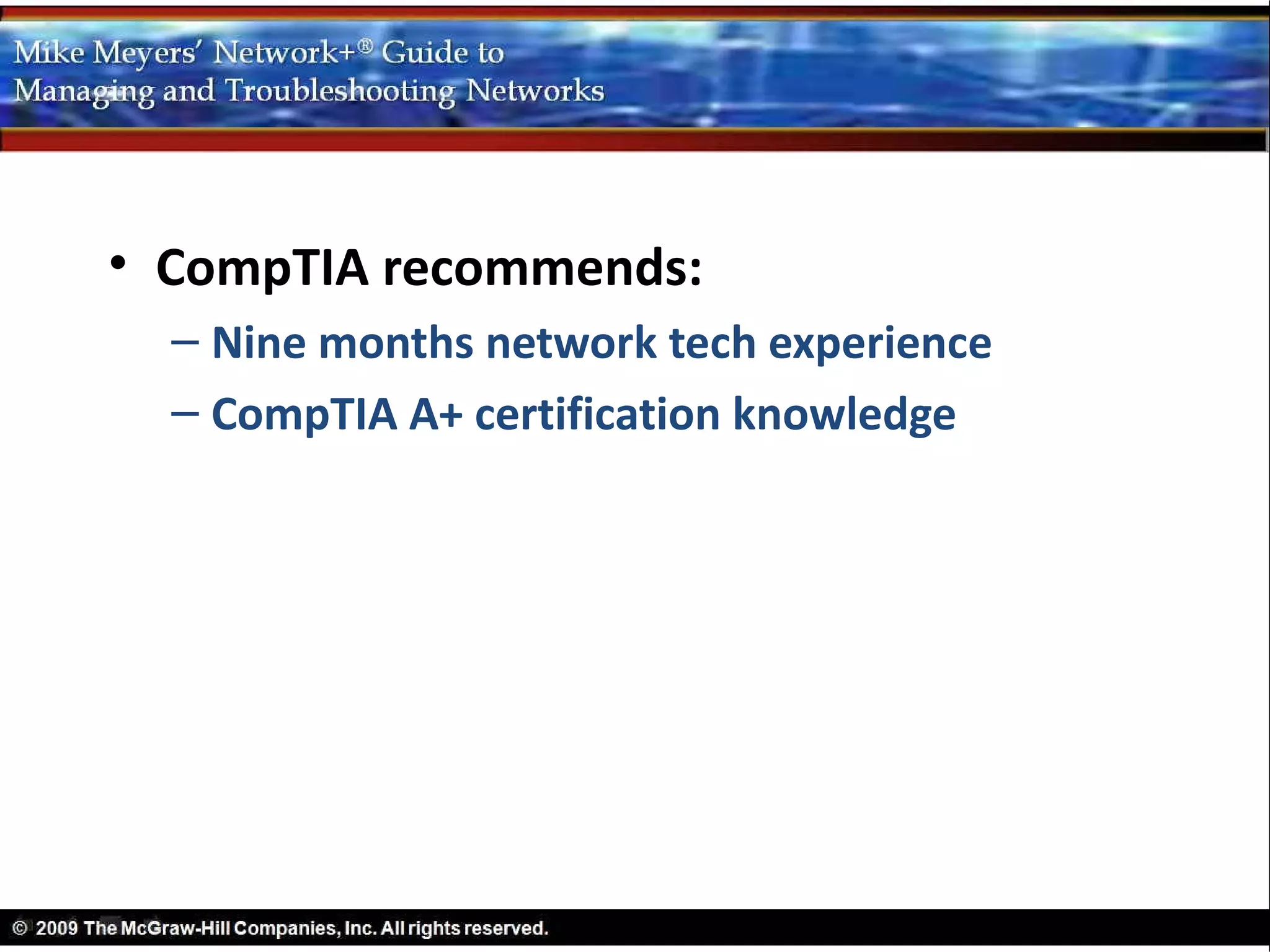 Mike Meyers' Network+® Guide to
Managing and Troubleshooting Networks

• CompTIA recommends:
– Nine months network tech experience
– CompTIA A+ certification knowledge

© 2009 The McGraw-Hill Companies, Inc. All rights reserved.